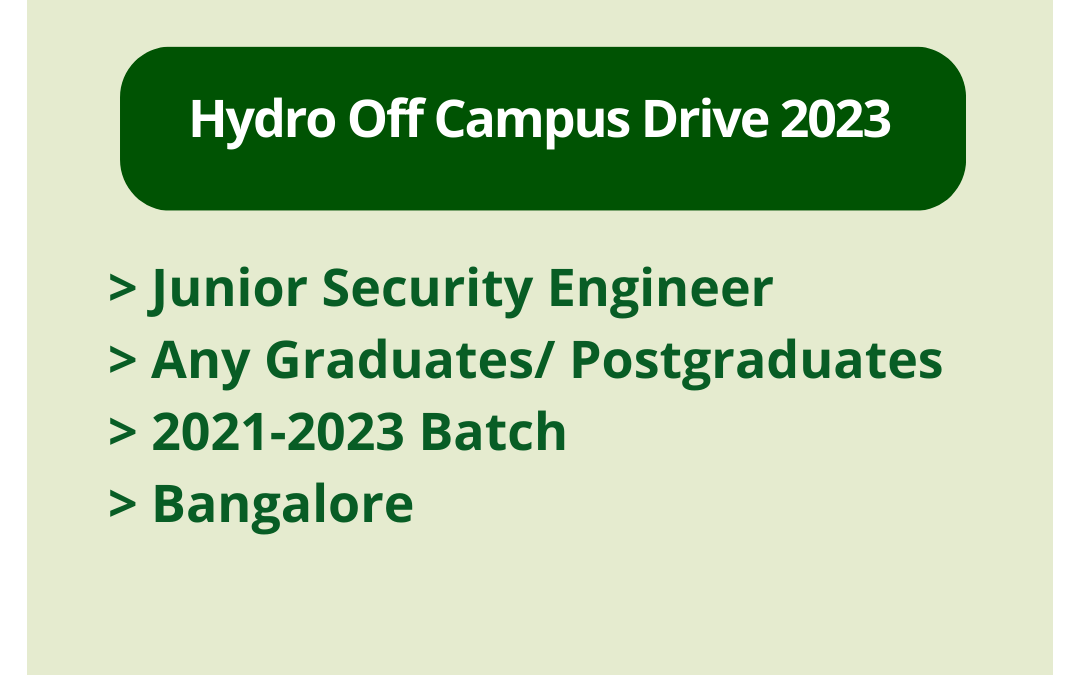 Hydro Off Campus Drive 2023

> Junior Security Engineer
> Any Graduates/ Postgraduates
> 2021-2023 Batch
> Bangalore